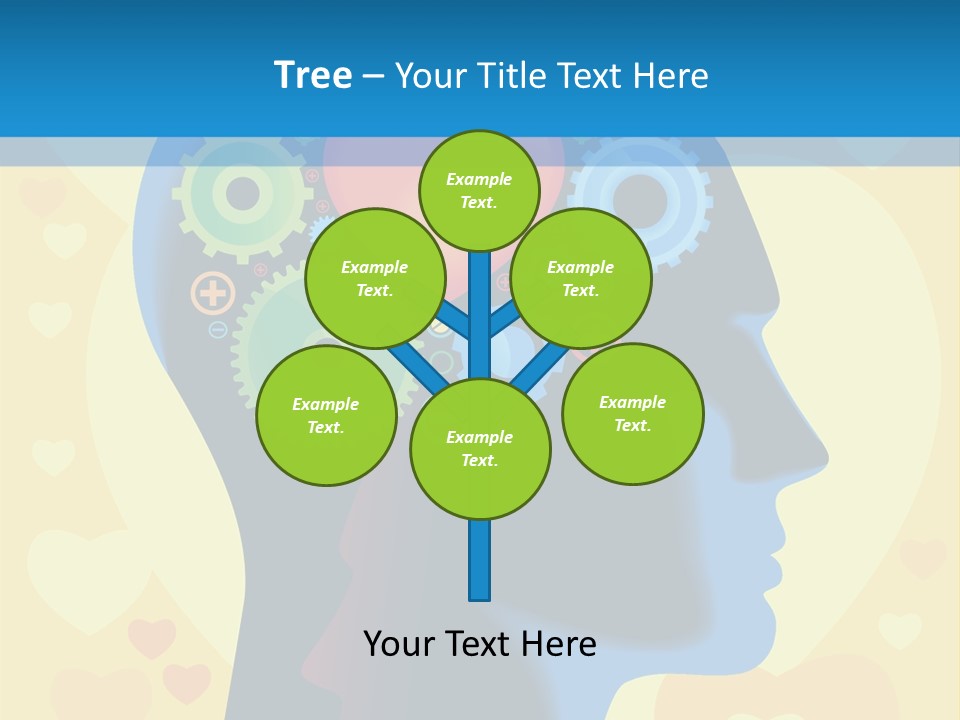 Tree – Your Title Text Here

Example Text.

Example Text.

Example Text.

Example Text.

Example Text.

Example Text.

Your Text Here